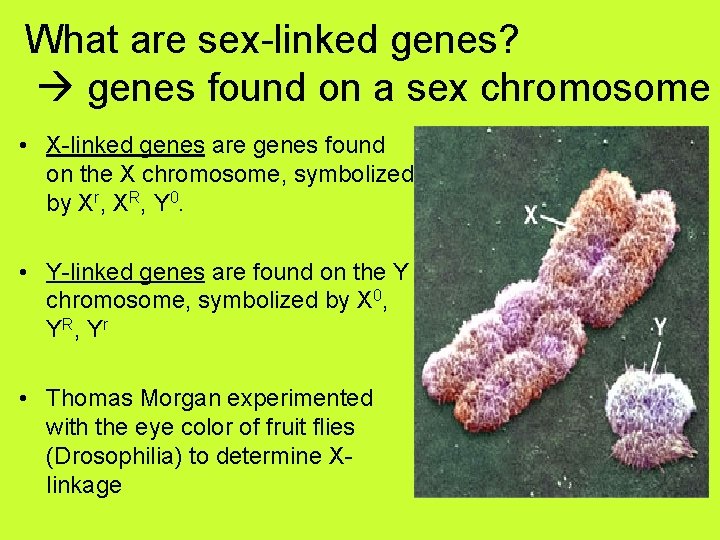 What are sex-linked genes?
→ genes found on a sex chromosome

• X-linked genes are genes found on the X chromosome, symbolized by $X^r$, $X^R$, $Y^0$.

• Y-linked genes are found on the Y chromosome, symbolized by $X^0$, $Y^R$, $Y^r$

• Thomas Morgan experimented with the eye color of fruit flies (Drosophilia) to determine X-linkage

X

Y